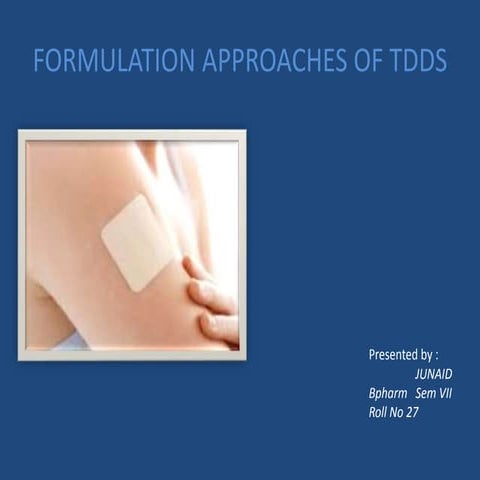 FORMULATION APPROACHES OF TDDS

Presented by :
JUNAID
Bpharm Sem VII
Roll No 27